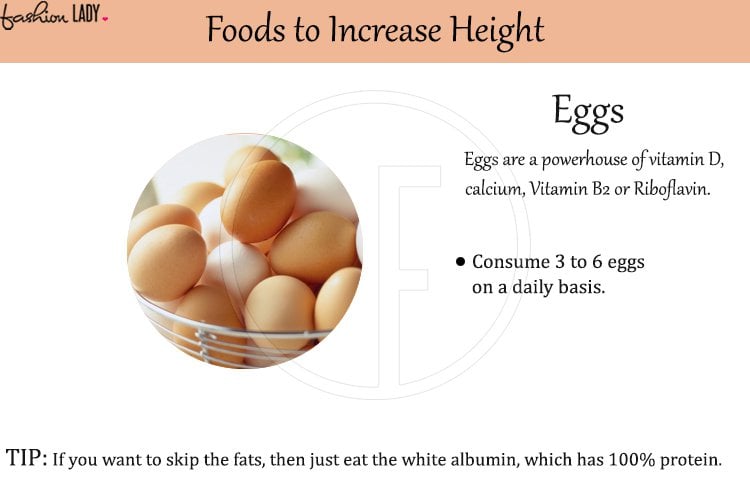 fashion LADY

Foods to Increase Height

Eggs

Eggs are a powerhouse of vitamin D, calcium, Vitamin B2 or Riboflavin.

• Consume 3 to 6 eggs on a daily basis.

TIP: If you want to skip the fats, then just eat the white albumin, which has 100% protein.